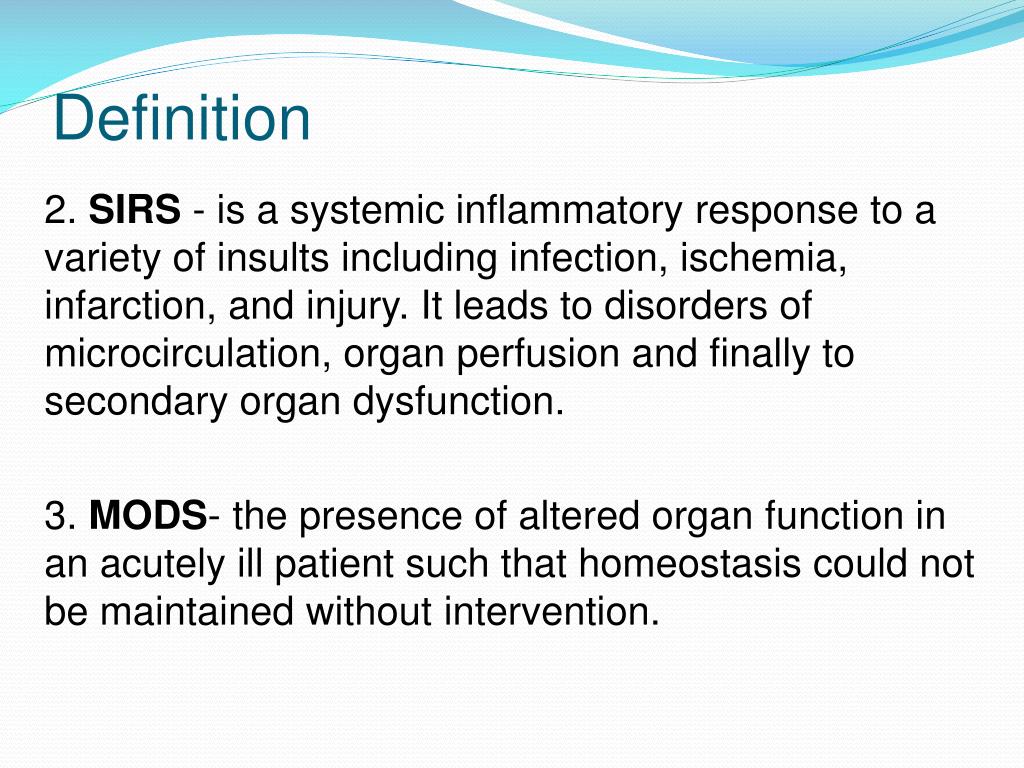 Definition

2. SIRS - is a systemic inflammatory response to a variety of insults including infection, ischemia, infarction, and injury. It leads to disorders of microcirculation, organ perfusion and finally to secondary organ dysfunction.

3. MODS- the presence of altered organ function in an acutely ill patient such that homeostasis could not be maintained without intervention.